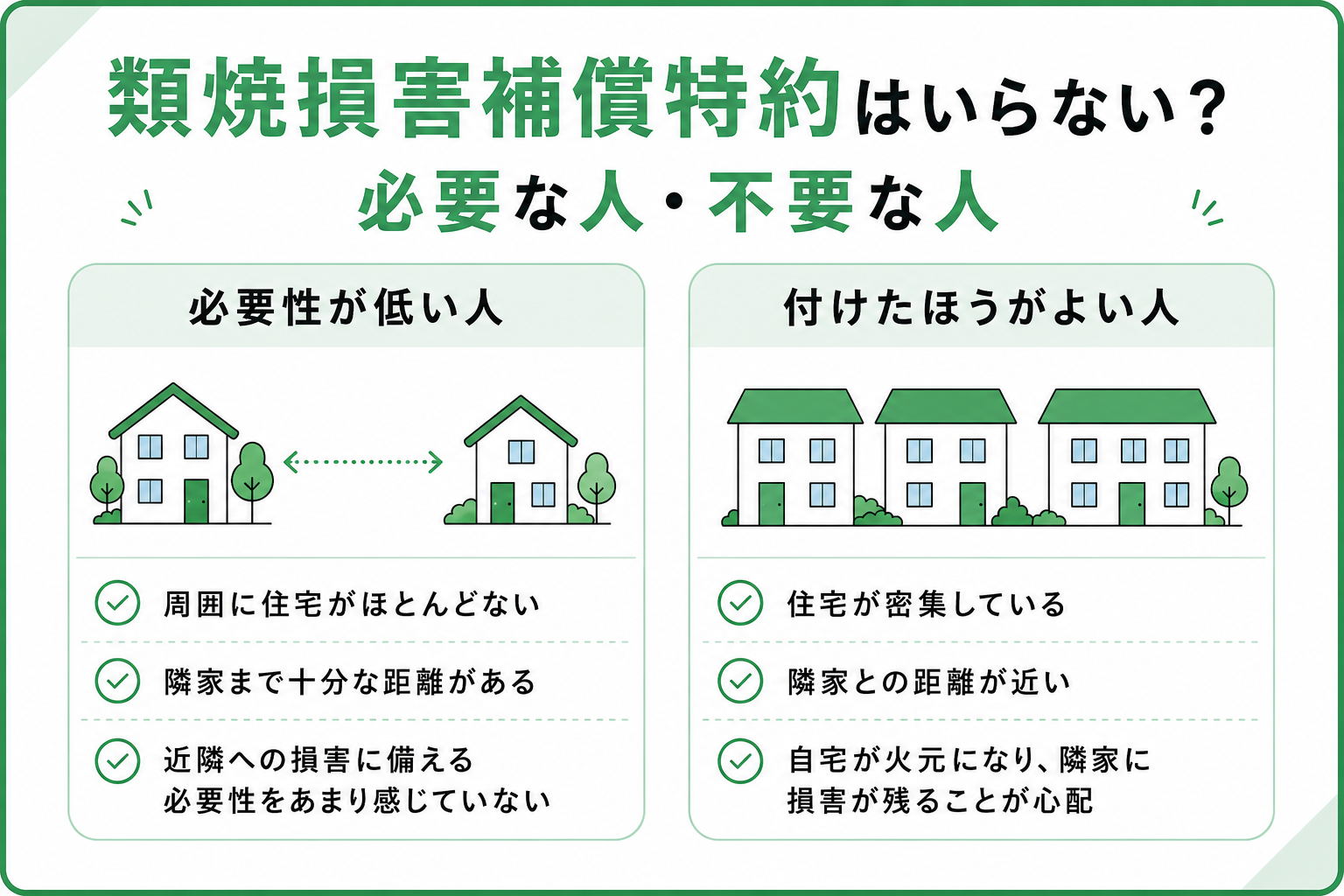 類焼損害補償特約はいらない？
必要な人・不要な人

必要性が低い人

周囲に住宅がほとんどない

隣家まで十分な距離がある

近隣への損害に備える必要性をあまり感じていない

付けたほうがよい人

住宅が密集している

隣家との距離が近い

自宅が火元になり、隣家に損害が残ることが心配